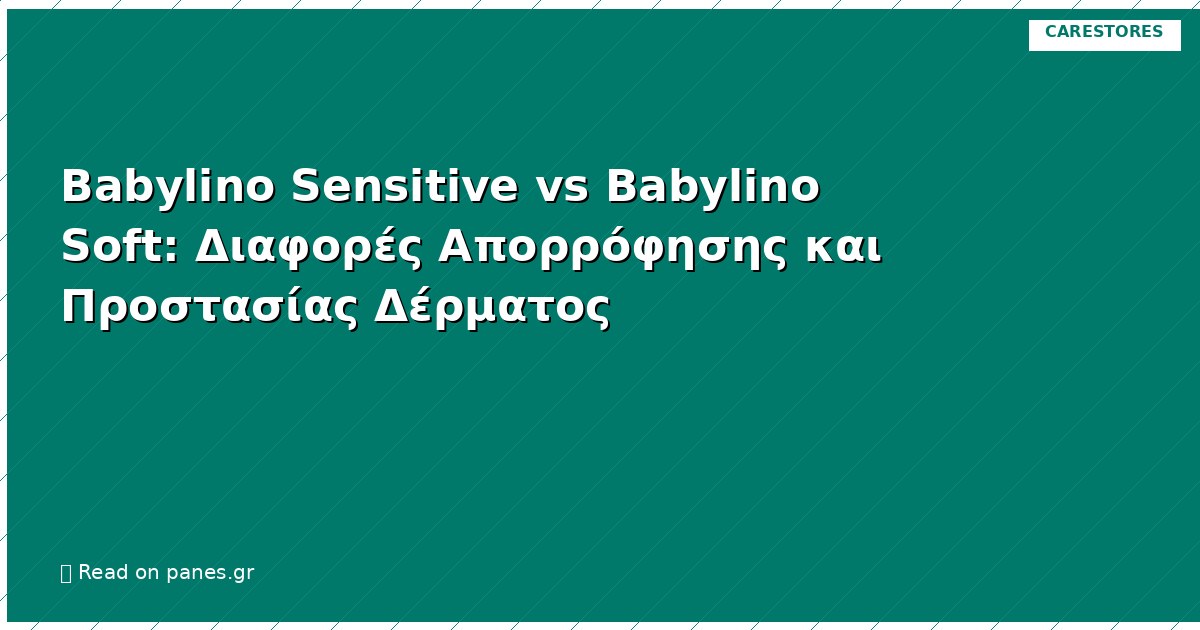 CARESTORES

Babylino Sensitive vs Babylino Soft: Διαφορές Απορρόφησης και Προστασίας Δέρματος

Read on panes.gr